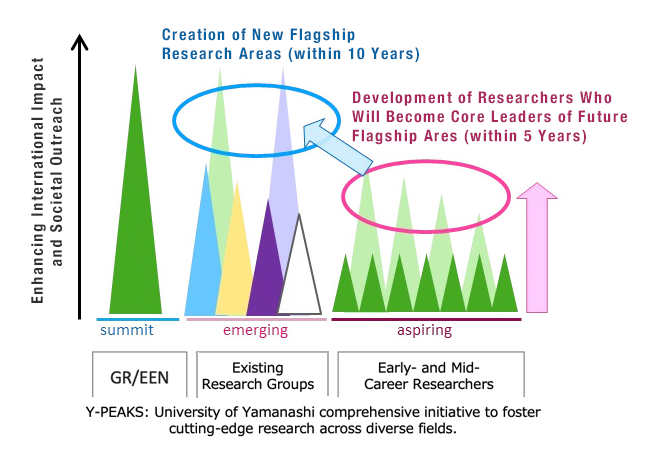 Enhancing International Impact and Societal Outreach

Creation of New Flagship Research Areas (within 10 Years)

Development of Researchers Who Will Become Core Leaders of Future Flagship Ares (within 5 Years)

summit

emerging

aspiring

GR/EEN

Existing Research Groups

Early- and Mid-Career Researchers

Y-PEAKS: University of Yamanashi comprehensive initiative to foster cutting-edge research across diverse fields.